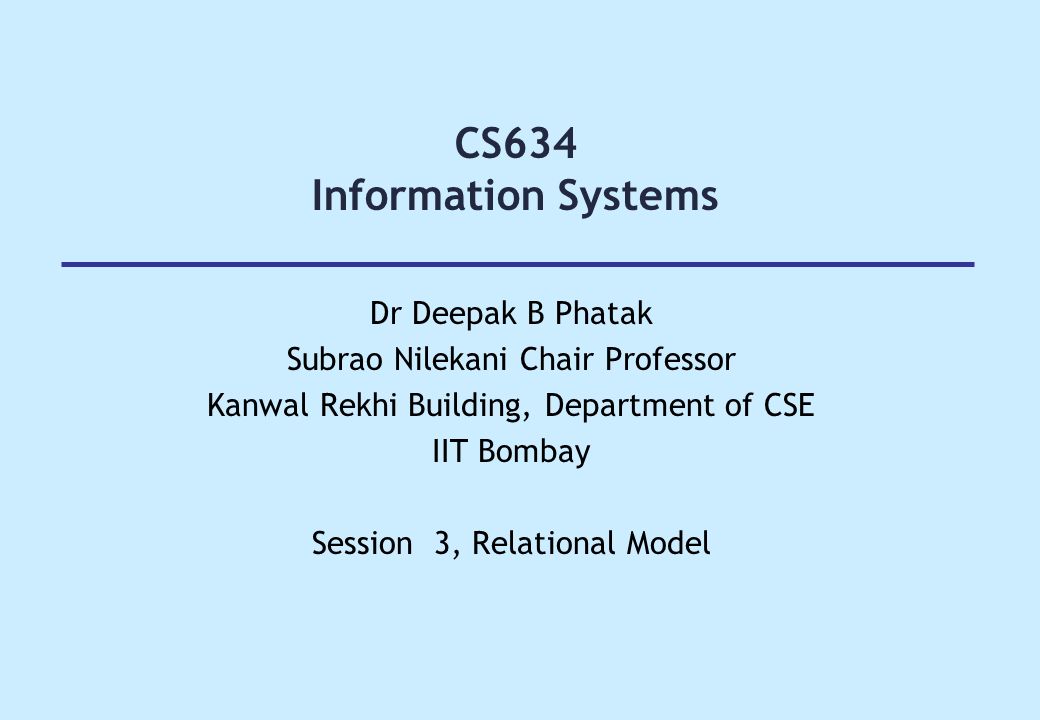 CS634
Information Systems

Dr Deepak B Phatak
Subrao Nilekani Chair Professor
Kanwal Rekhi Building, Department of CSE
IIT Bombay

Session 3, Relational Model